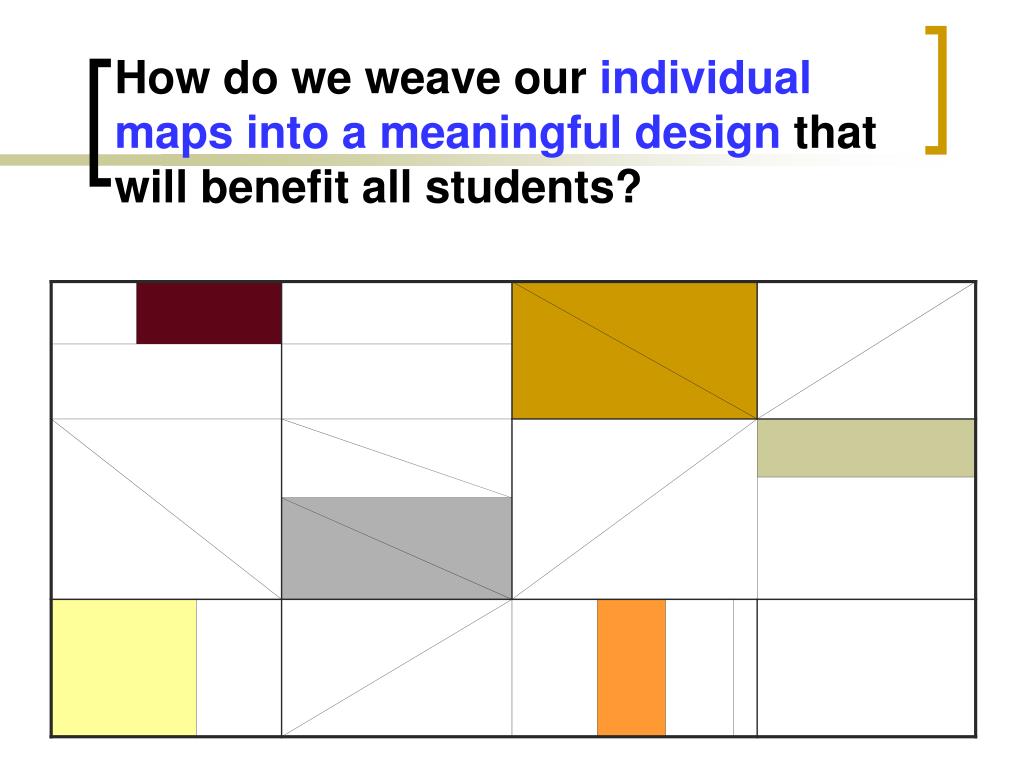 How do we weave our individual maps into a meaningful design that will benefit all students?